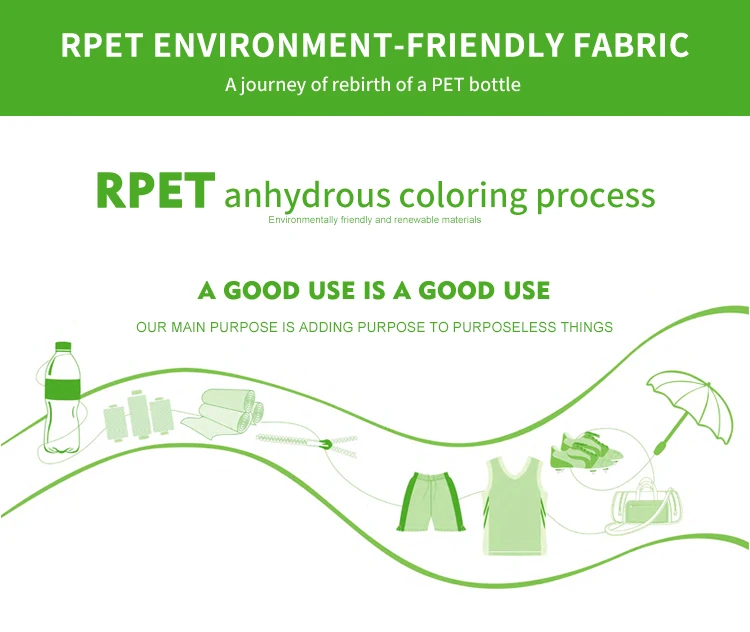 RPET ENVIRONMENT-FRIENDLY FABRIC
A journey of rebirth of a PET bottle

RPET anhydrous coloring process
Environmentally friendly and renewable materials

A GOOD USE IS A GOOD USE
OUR MAIN PURPOSE IS ADDING PURPOSE TO PURPOSELESS THINGS